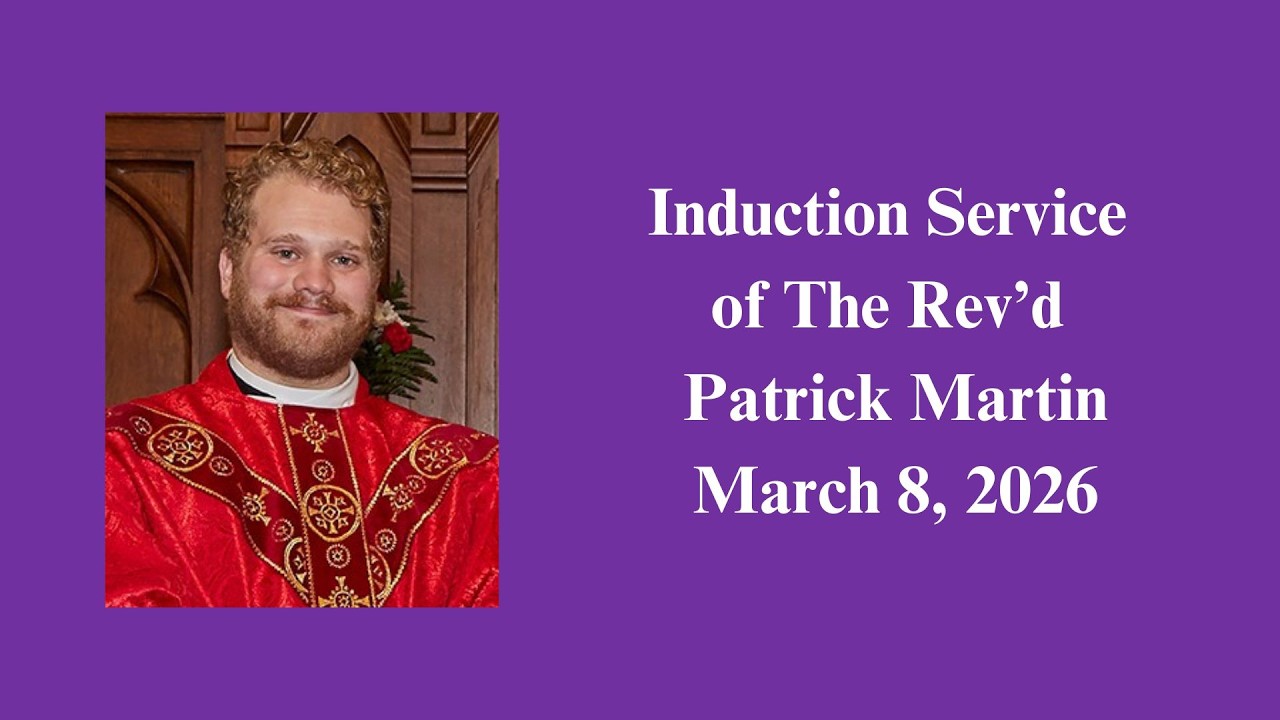 Induction Service of The Rev’d Patrick Martin March 8, 2026